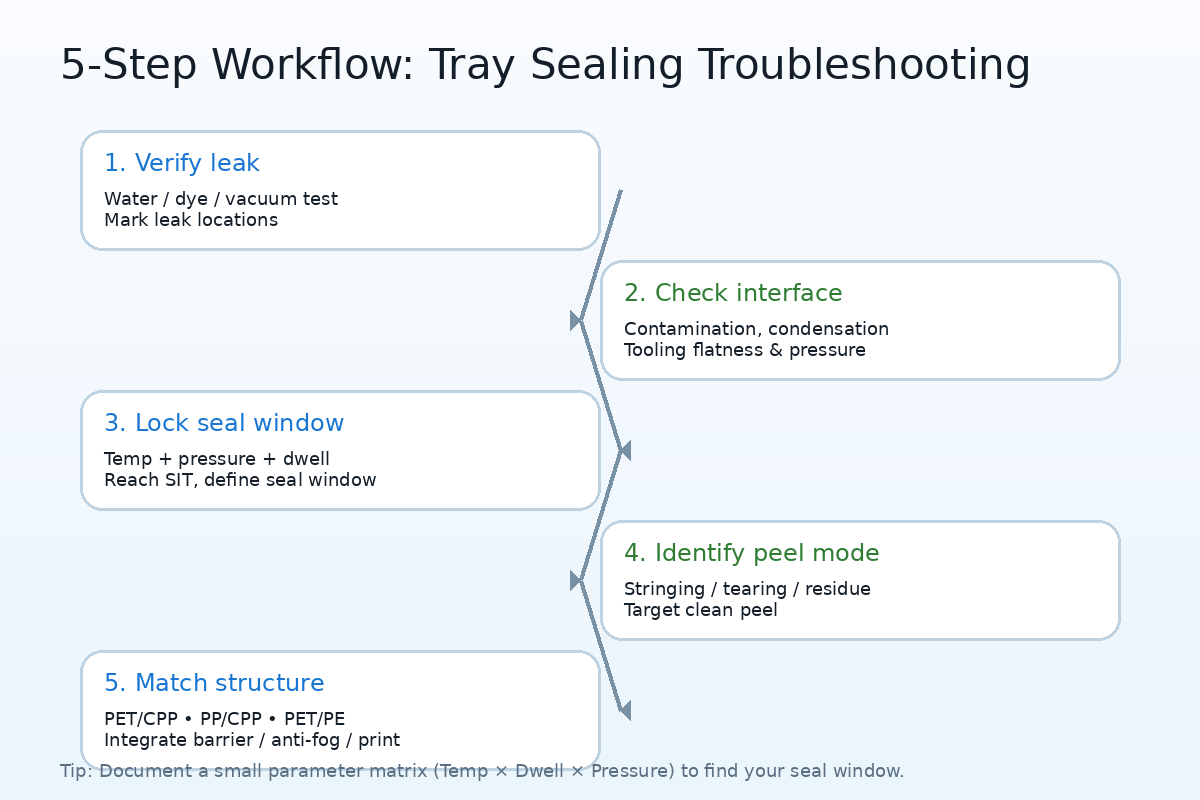 5-Step Workflow: Tray Sealing Troubleshooting

1. Verify leak

Water / dye / vacuum test
Mark leak locations

2. Check interface

Contamination, condensation
Tooling flatness & pressure

3. Lock seal window

Temp + pressure + dwell
Reach SIT, define seal window

4. Identify peel mode

Stringing / tearing / residue
Target clean peel

5. Match structure

PET/CPP • PP/CPP • PET/PE
Integrate barrier / anti-fog / print

Tip: Document a small parameter matrix (Temp × Dwell × Pressure) to find your seal window.